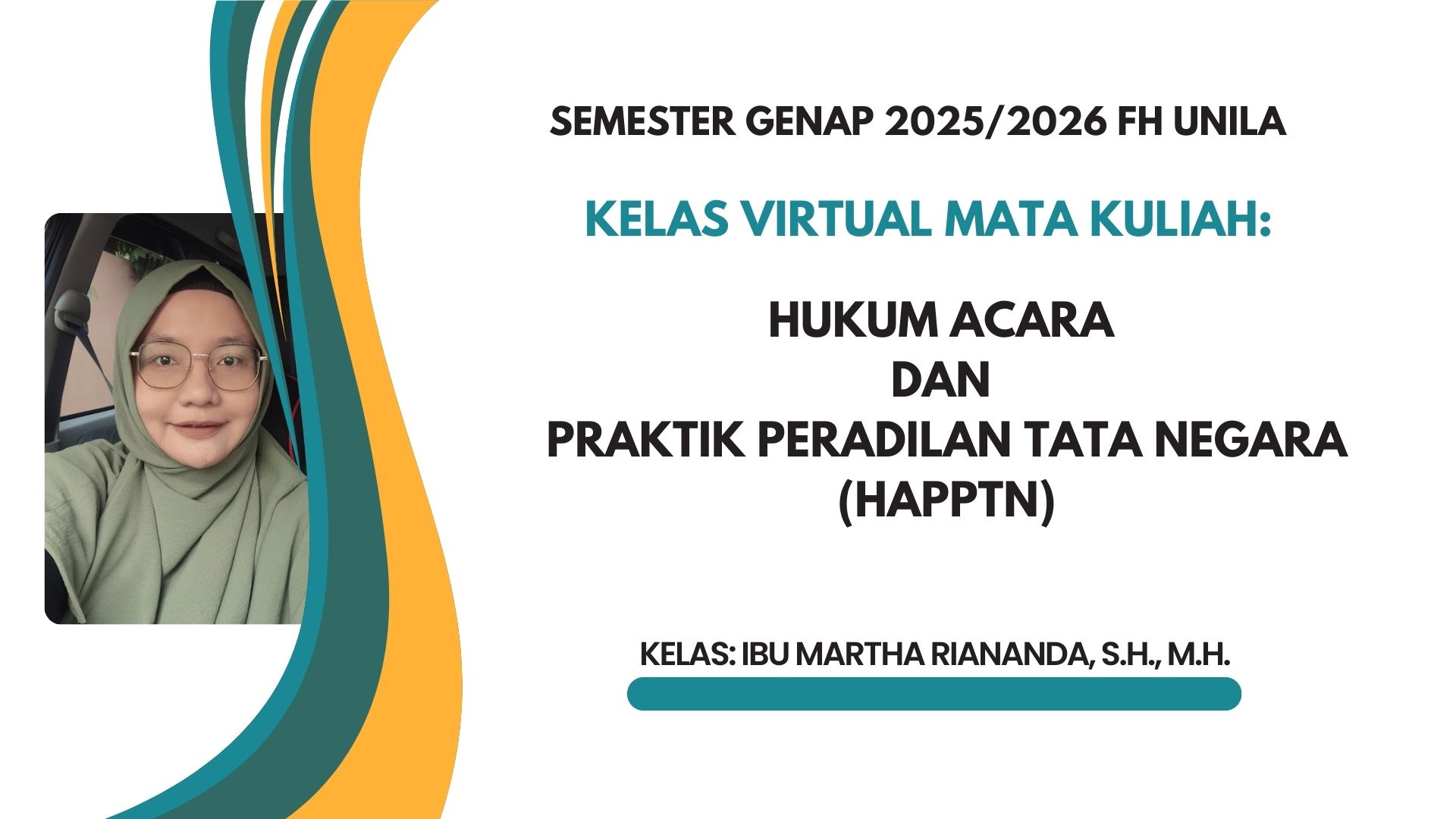 SEMESTER GENAP 2025/2026 FH UNILA

KELAS VIRTUAL MATA KULIAH:

HUKUM ACARA
DAN
PRAKTIK PERADILAN TATA NEGARA
(HAPPTN)

KELAS: IBU MARTHA RIANANDA, S.H., M.H.